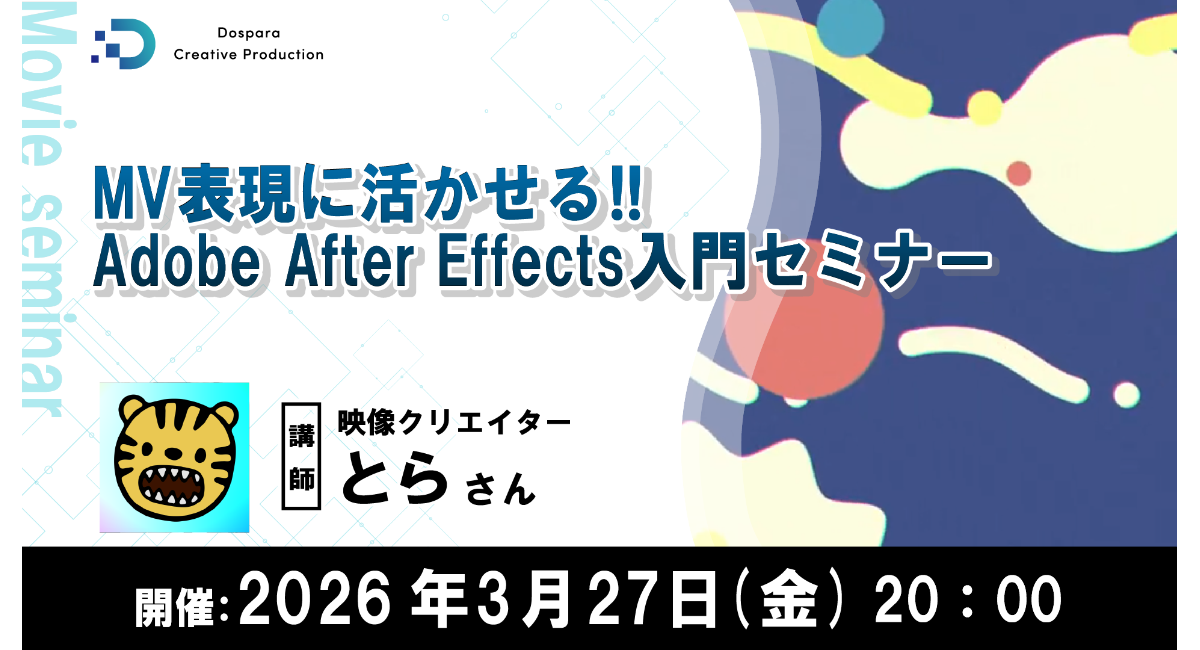 Movie seminar

Dospara
Creative Production

MV表現に活かせる!!
Adobe After Effects入門セミナー

講師

映像クリエイター
とらさん

開催:2026年3月27日(金) 20:00